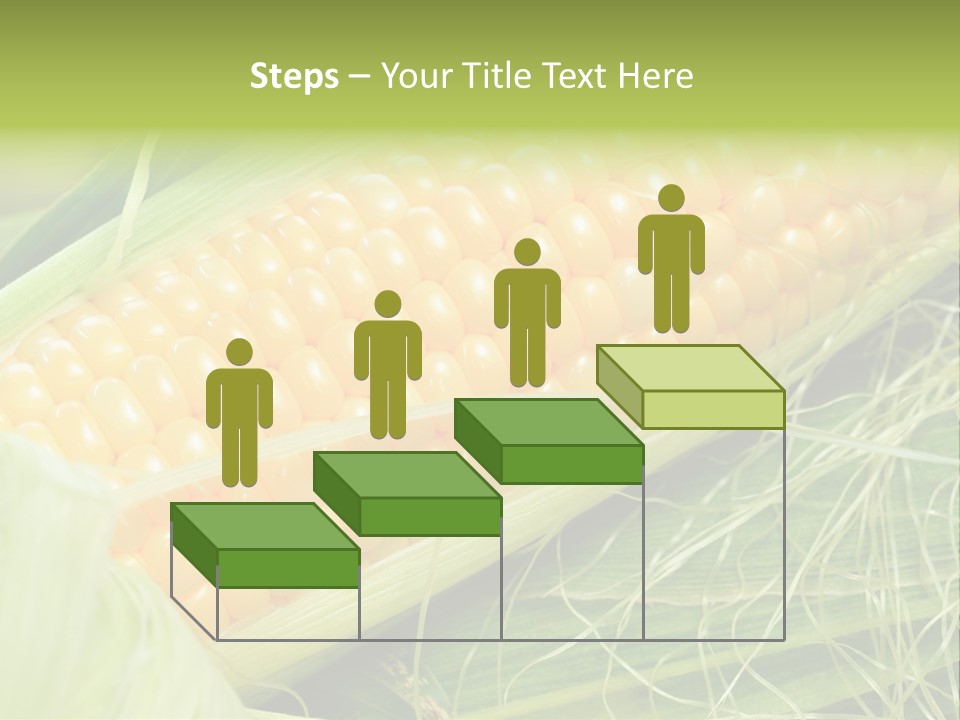 Steps – Your Title Text Here